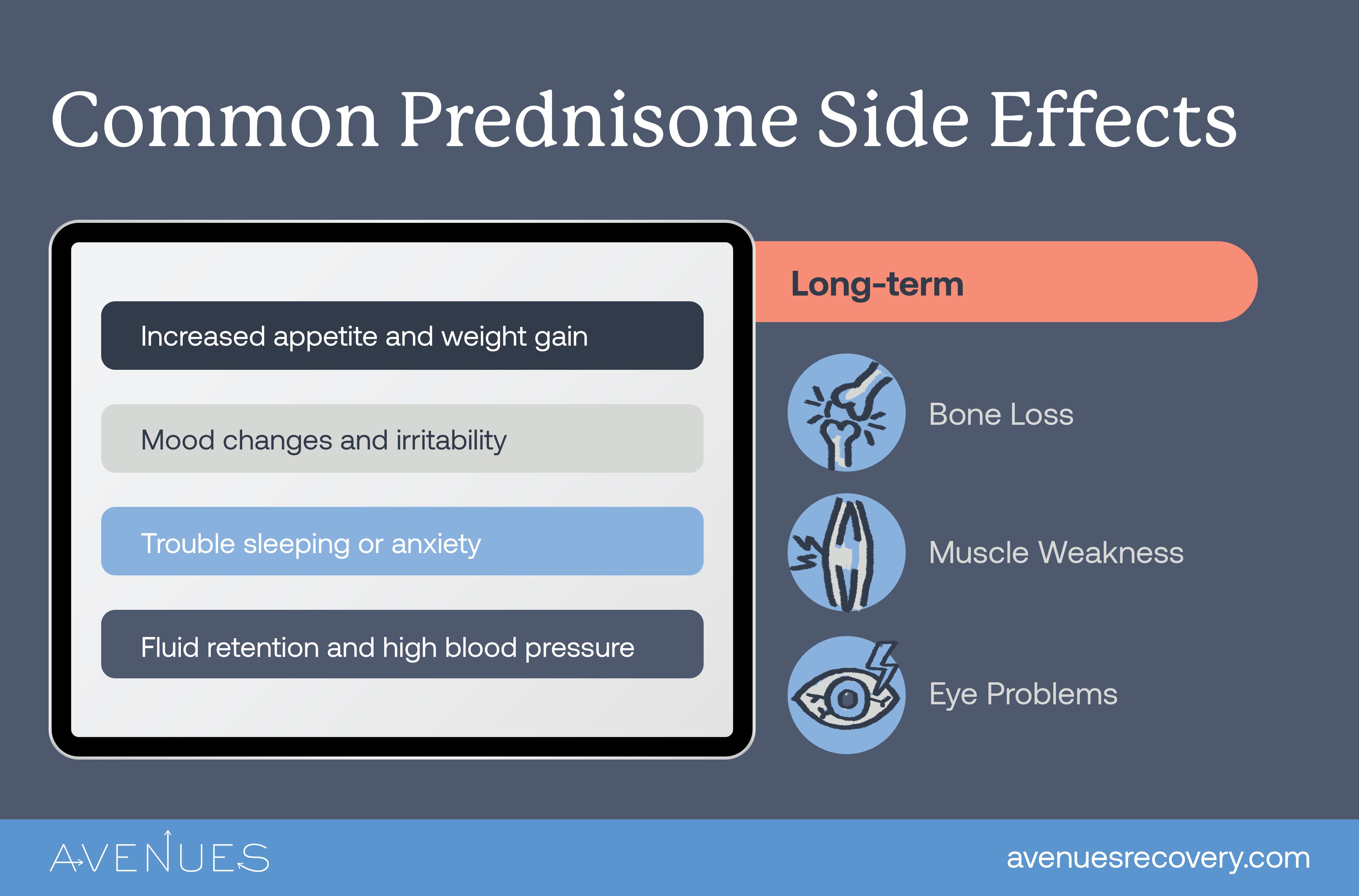 Common Prednisone Side Effects

Increased appetite and weight gain

Mood changes and irritability

Trouble sleeping or anxiety

Fluid retention and high blood pressure

Long-term

Bone Loss

Muscle Weakness

Eye Problems

AVENUES

avenuesrecovery.com